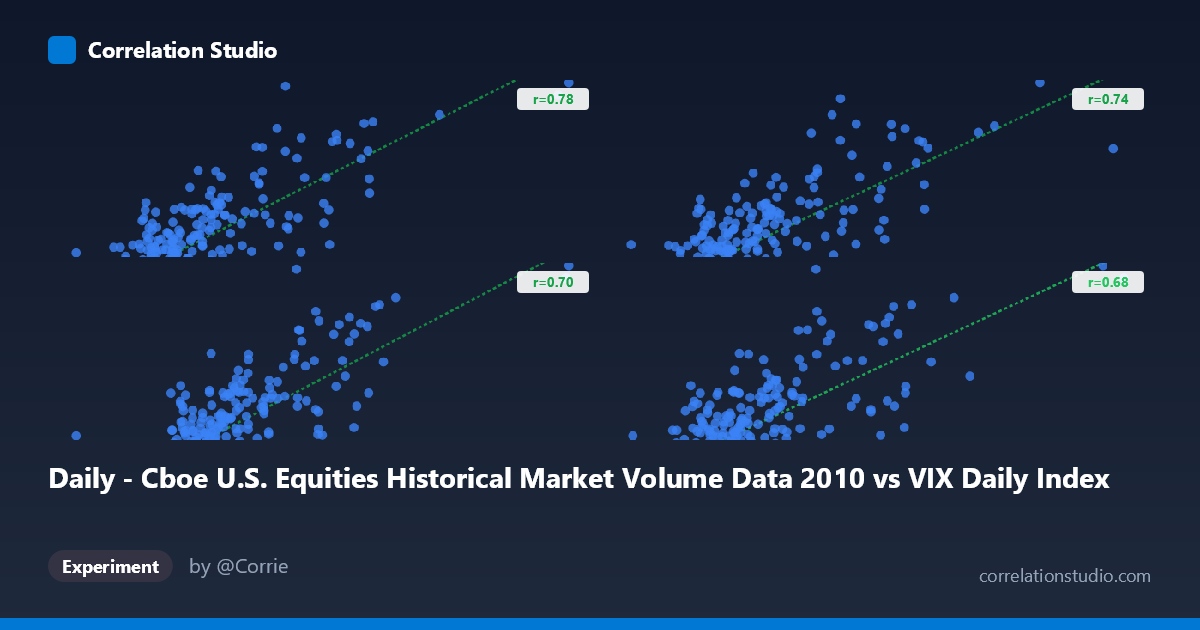 Correlation Studio

r=0.78

r=0.74

r=0.70

r=0.68

Daily - Cboe U.S. Equities Historical Market Volume Data 2010 vs VIX Daily Index

Experiment

by @Corrie

correlationstudio.com